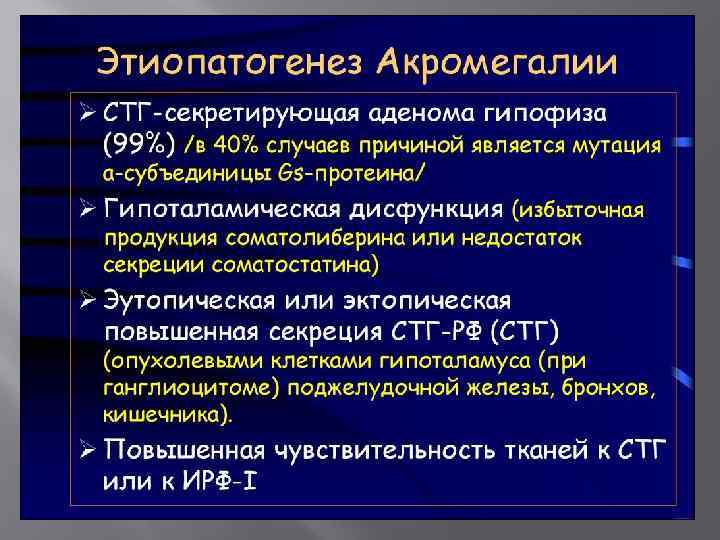 Этиопатогенез Акромегалии

➢ СТГ-секретирующая аденома гипофиза (99%) /в 40% случаев причиной является мутация а-субъединицы Gs-протеина/

➢ Гипоталамическая дисфункция (избыточная продукция соматолиберина или недостаток секреции соматостатина)

➢ Эутопическая или эктопическая повышенная секреция СТГ-РФ (СТГ) (опухолевыми клетками гипоталамуса (при ганглиоцитоме) поджелудочной железы, бронхов, кишечника).

➢ Повышенная чувствительность тканей к СТГ или к ИРФ-I